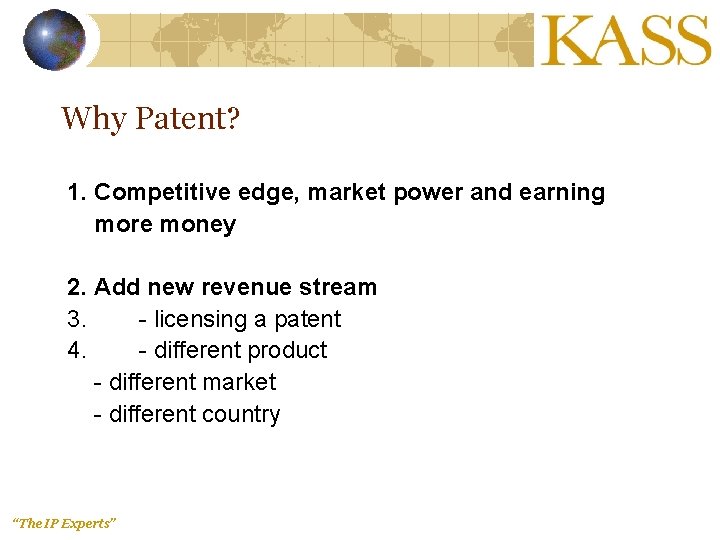 KASS

Why Patent?

1. Competitive edge, market power and earning more money

2. Add new revenue stream
3. - licensing a patent
4. - different product
- different market
- different country

"The IP Experts"